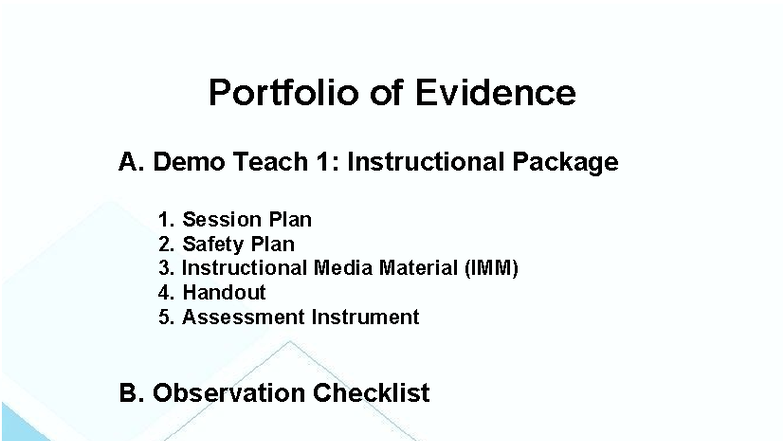 Portfolio of Evidence

A. Demo Teach 1: Instructional Package

1. Session Plan
2. Safety Plan
3. Instructional Media Material (IMM)
4. Handout
5. Assessment Instrument

B. Observation Checklist